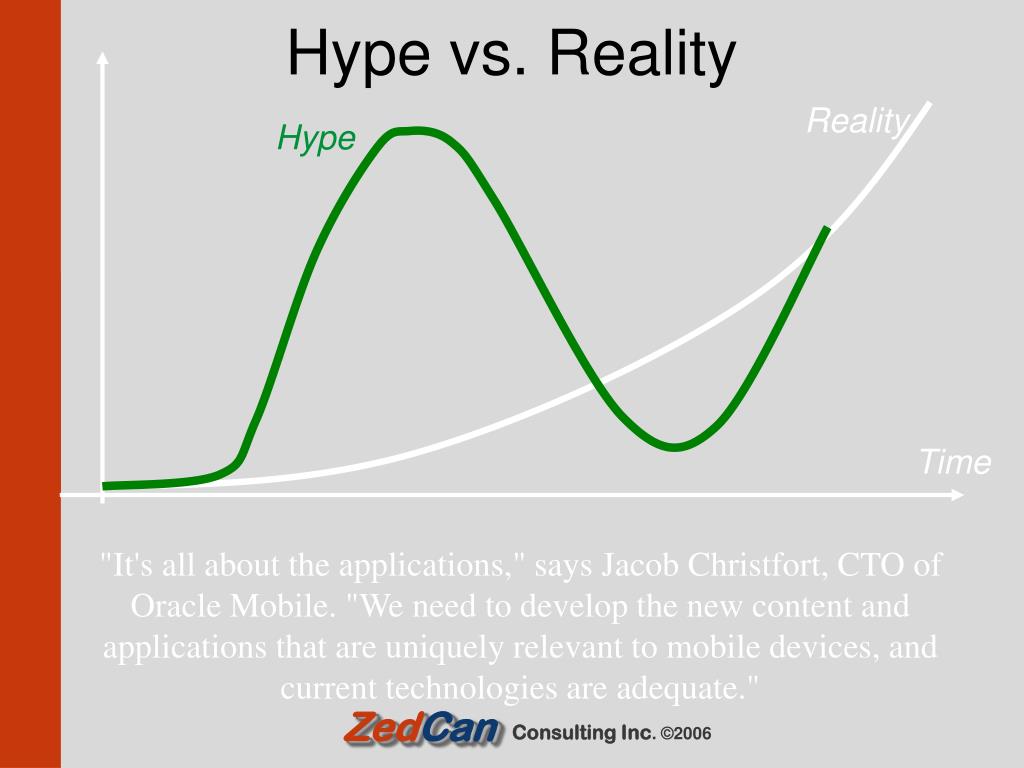 Hype vs. Reality

Hype

Reality

Time

"It's all about the applications," says Jacob Christfort, CTO of Oracle Mobile. "We need to develop the new content and applications that are uniquely relevant to mobile devices, and current technologies are adequate."

ZedCan Consulting Inc. ©2006